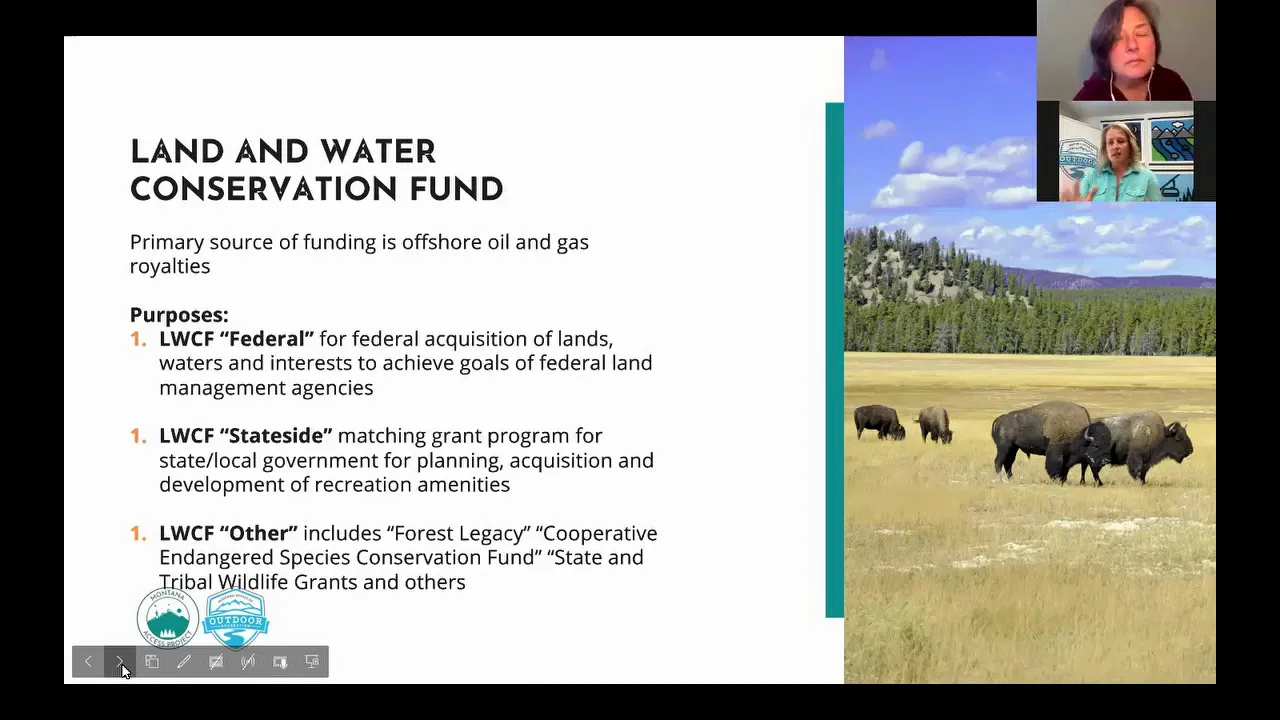 LAND AND WATER CONSERVATION FUND

Primary source of funding is offshore oil and gas royalties

Purposes:
1. LWCF "Federal" for federal acquisition of lands, waters and interests to achieve goals of federal land management agencies

1. LWCF "Stateside" matching grant program for state/local government for planning, acquisition and development of recreation amenities

1. LWCF "Other" includes "Forest Legacy" "Cooperative Endangered Species Conservation Fund" "State and Tribal Wildlife Grants and others

MONTANA ACCESS PROJECT

OUTDOOR